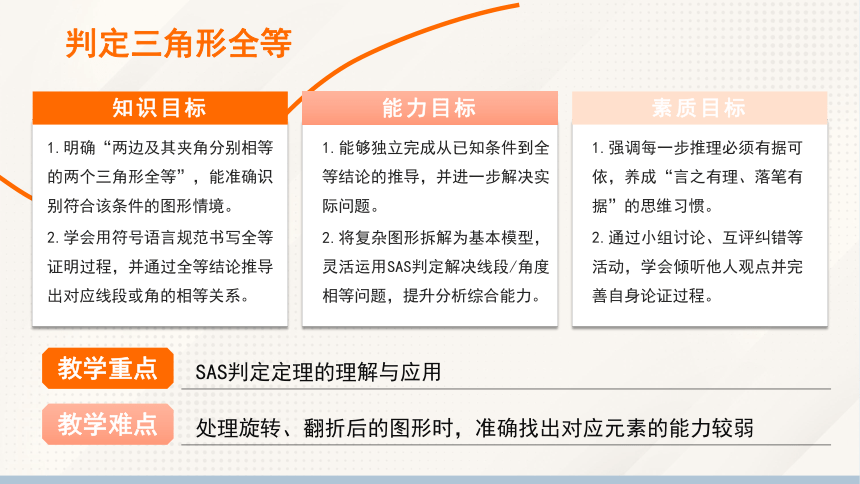 判定三角形全等

知识目标

1. 明确“两边及其夹角分别相等的两个三角形全等”，能准确识别符合该条件的图形情境。

2. 学会用符号语言规范书写全等证明过程，并通过全等结论推导出对应线段或角的相等关系。

能力目标

1. 能够独立完成从已知条件到全等结论的推导，并进一步解决实际问题。

2. 将复杂图形拆解为基本模型，灵活运用SAS判定解决线段/角度相等问题，提升分析综合能力。

素质目标

1. 强调每一步推理必须有据可依，养成“言之有理、落笔有据”的思维习惯。

2. 通过小组讨论、互评纠错等活动，学会倾听他人观点并完善自身论证过程。

教学重点

SAS判定定理的理解与应用

教学难点

处理旋转、翻折后的图形时，准确找出对应元素的能力较弱